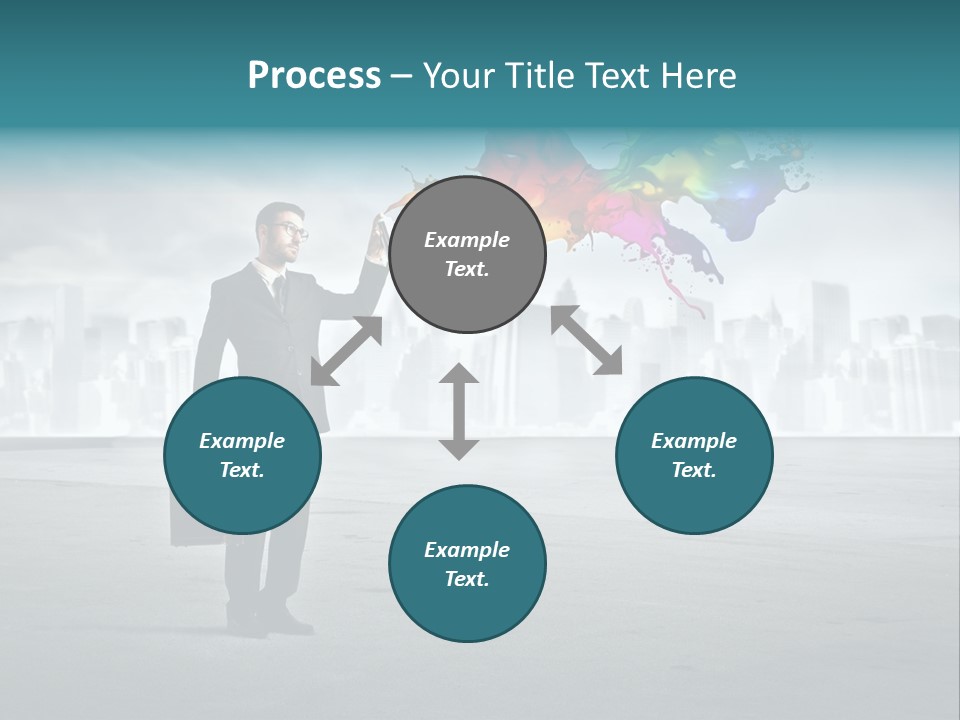 Process – Your Title Text Here

Example Text.

Example Text.

Example Text.

Example Text.